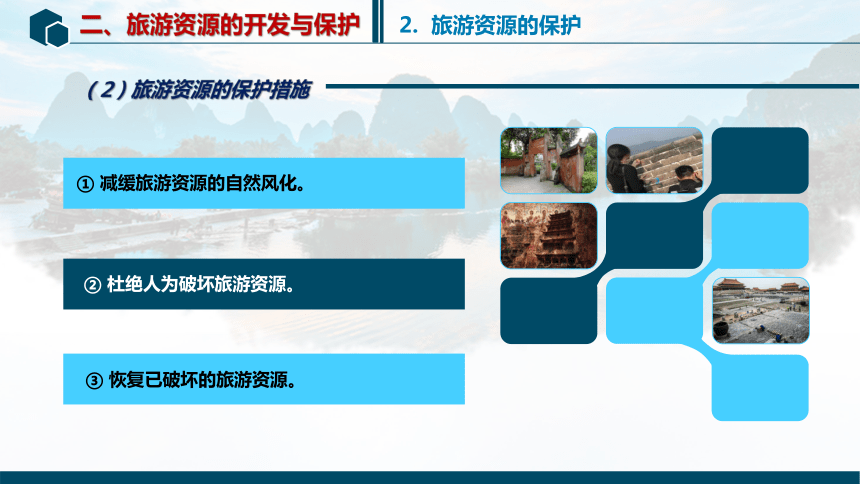 二、旅游资源的开发与保护

2. 旅游资源的保护

（2）旅游资源的保护措施

① 减缓旅游资源的自然风化。

② 杜绝人为破坏旅游资源。

③ 恢复已破坏的旅游资源。